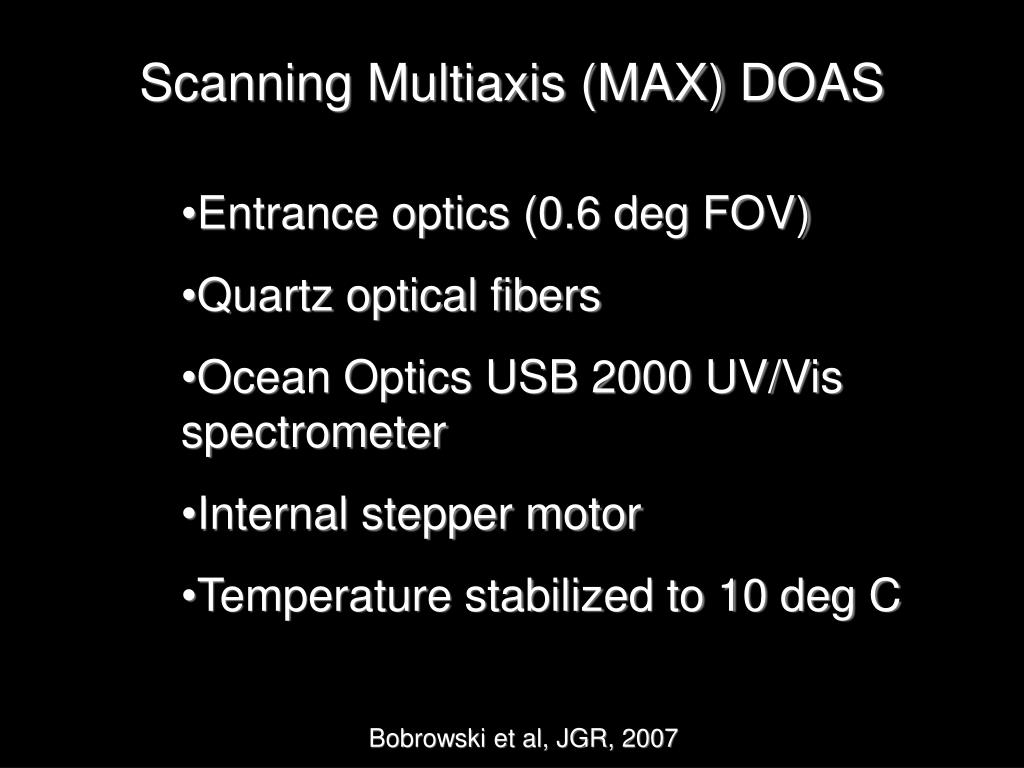 Scanning Multiaxis (MAX) DOAS

•Entrance optics (0.6 deg FOV)

•Quartz optical fibers

•Ocean Optics USB 2000 UV/Vis spectrometer

•Internal stepper motor

•Temperature stabilized to 10 deg C

Bobrowski et al, JGR, 2007